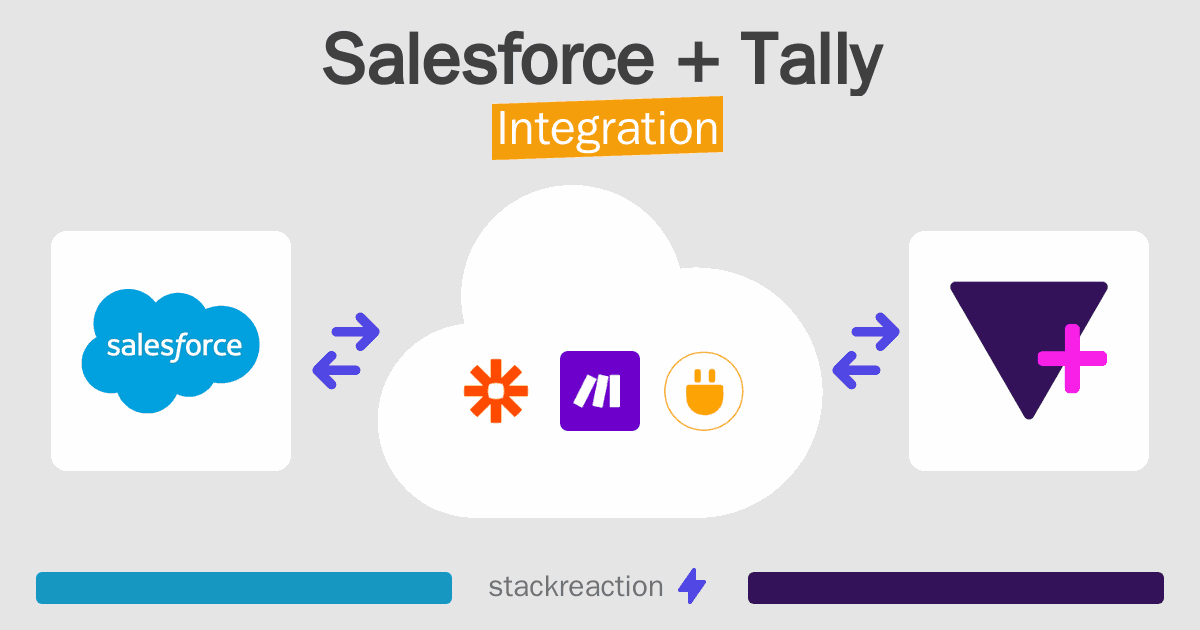 Salesforce + Tally
Integration

salesforce

stackreaction